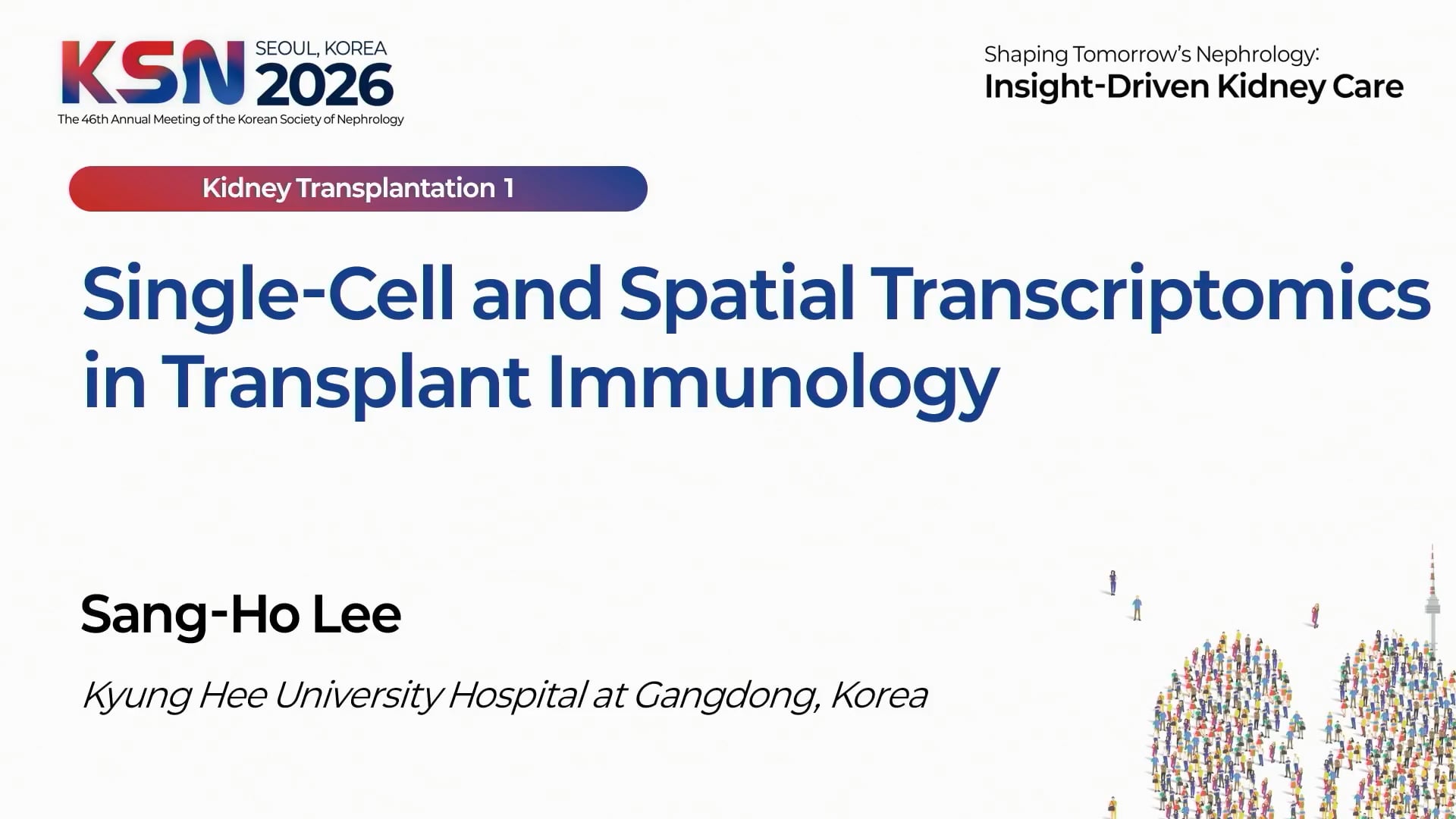 KSN SEOUL, KOREA 2026
The 46th Annual Meeting of the Korean Society of Nephrology

Shaping Tomorrow's Nephrology:
Insight-Driven Kidney Care

Kidney Transplantation 1

Single-Cell and Spatial Transcriptomics in Transplant Immunology

Sang-Ho Lee

Kyung Hee University Hospital at Gangdong, Korea